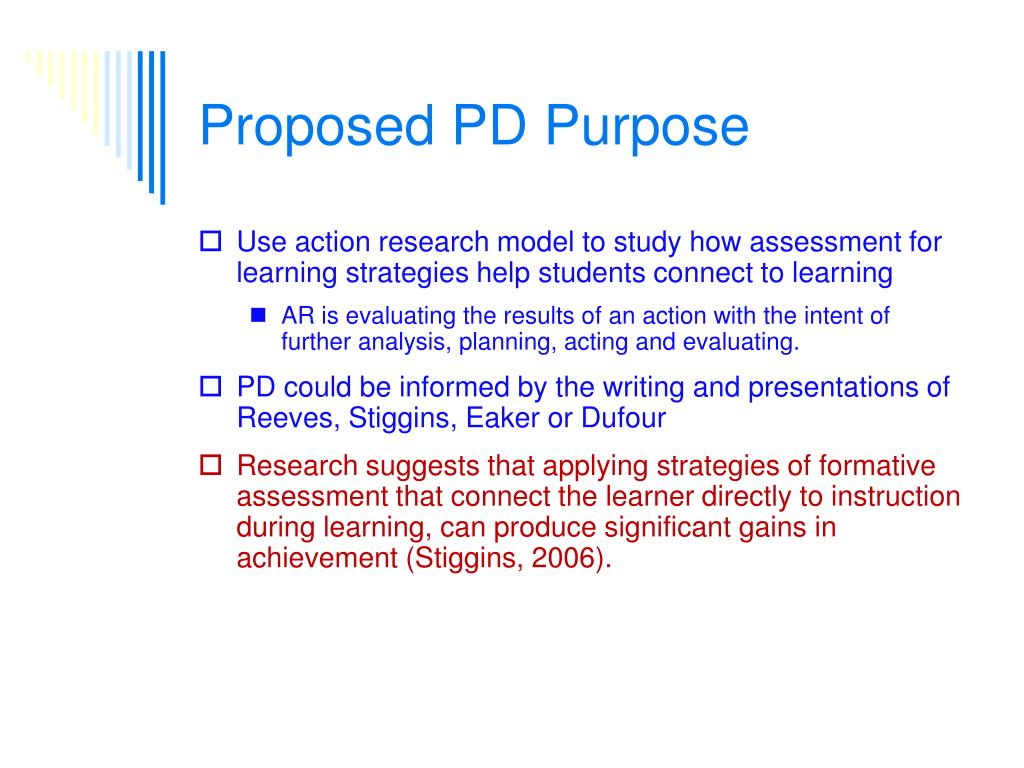 Proposed PD Purpose

Use action research model to study how assessment for learning strategies help students connect to learning

AR is evaluating the results of an action with the intent of further analysis, planning, acting and evaluating.

PD could be informed by the writing and presentations of Reeves, Stiggins, Eaker or Dufour

Research suggests that applying strategies of formative assessment that connect the learner directly to instruction during learning, can produce significant gains in achievement (Stiggins, 2006).